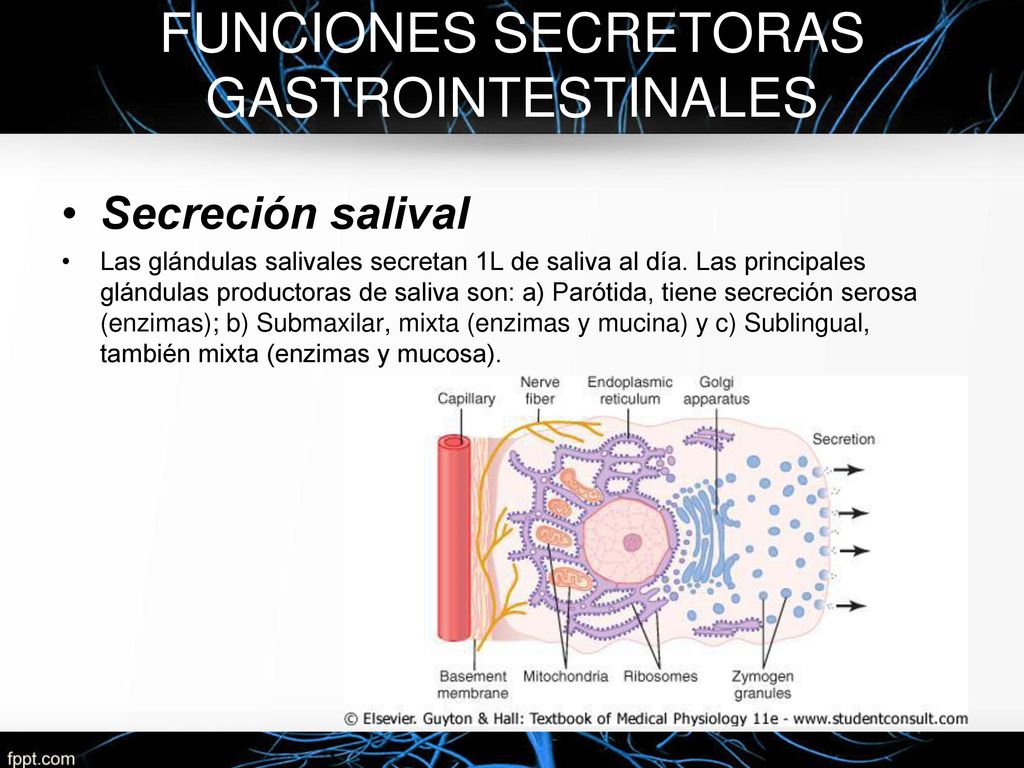 FUNCIONES SECRETORAS GASTROINTESTINALES

• Secreción salival

• Las glándulas salivales secretan 1L de saliva al día. Las principales glándulas productoras de saliva son: a) Parótida, tiene secreción serosa (enzimas); b) Submaxilar, mixta (enzimas y mucina) y c) Sublingual, también mixta (enzimas y mucosa).

Capillary
Nerve fiber
Endoplasmic reticulum
Golgi apparatus
Secretion
Basement membrane
Mitochondria
Ribosomes
Zymogen granules

© Elsevier. Guyton & Hall: Textbook of Medical Physiology 11e - www.studentconsult.com

fppt.com